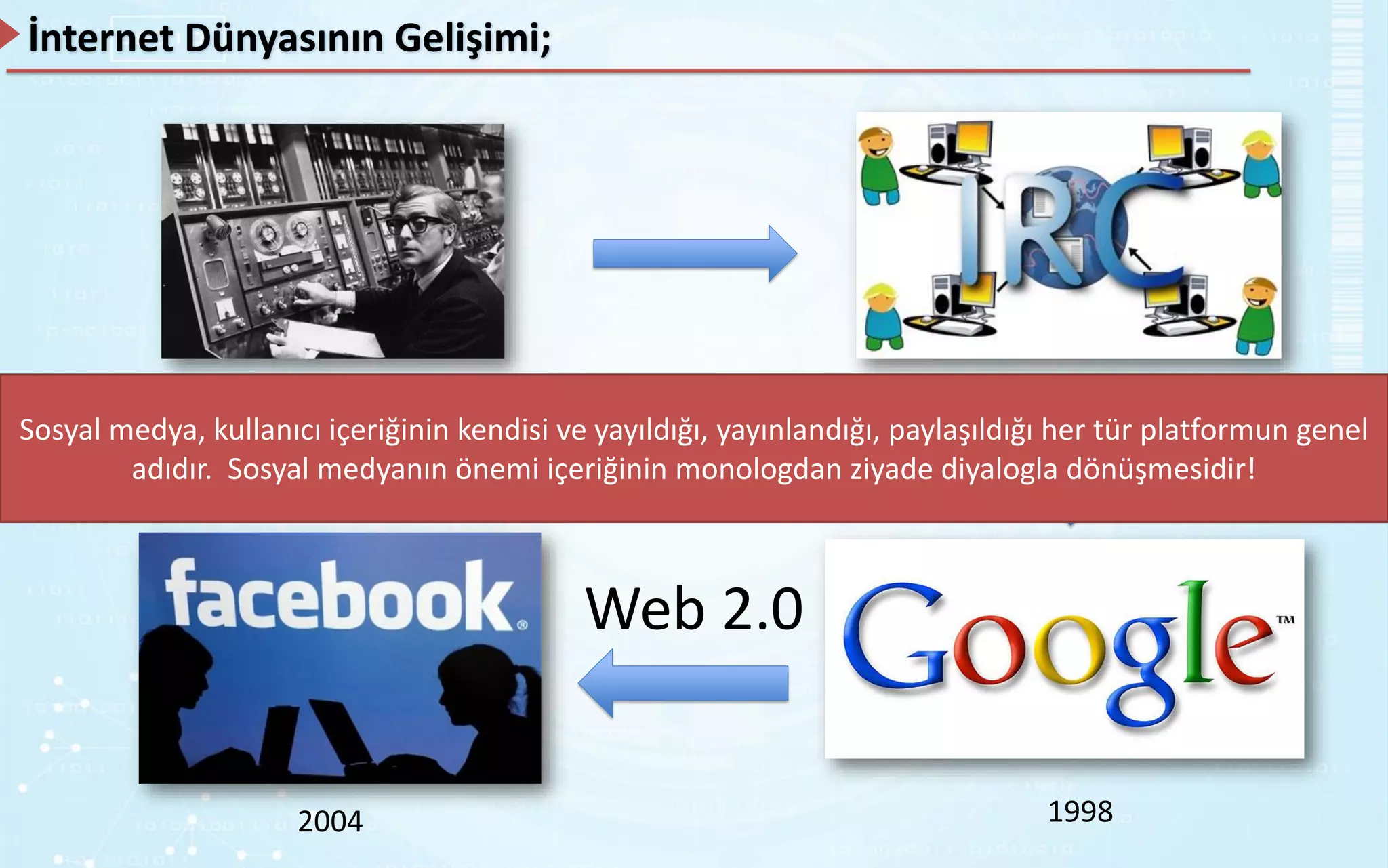 İnternet Dünyasının Gelişimi;

IRC

Sosyal medya, kullanıcı içeriğinin kendisi ve yayıldığı, yayınlandığı, paylaşıldığı her tür platformun genel adıdır. Sosyal medyanın önemi içeriğinin monologdan ziyade diyalogla dönüşmesidir!

facebook®

Web 2.0

Google™

2004

1998